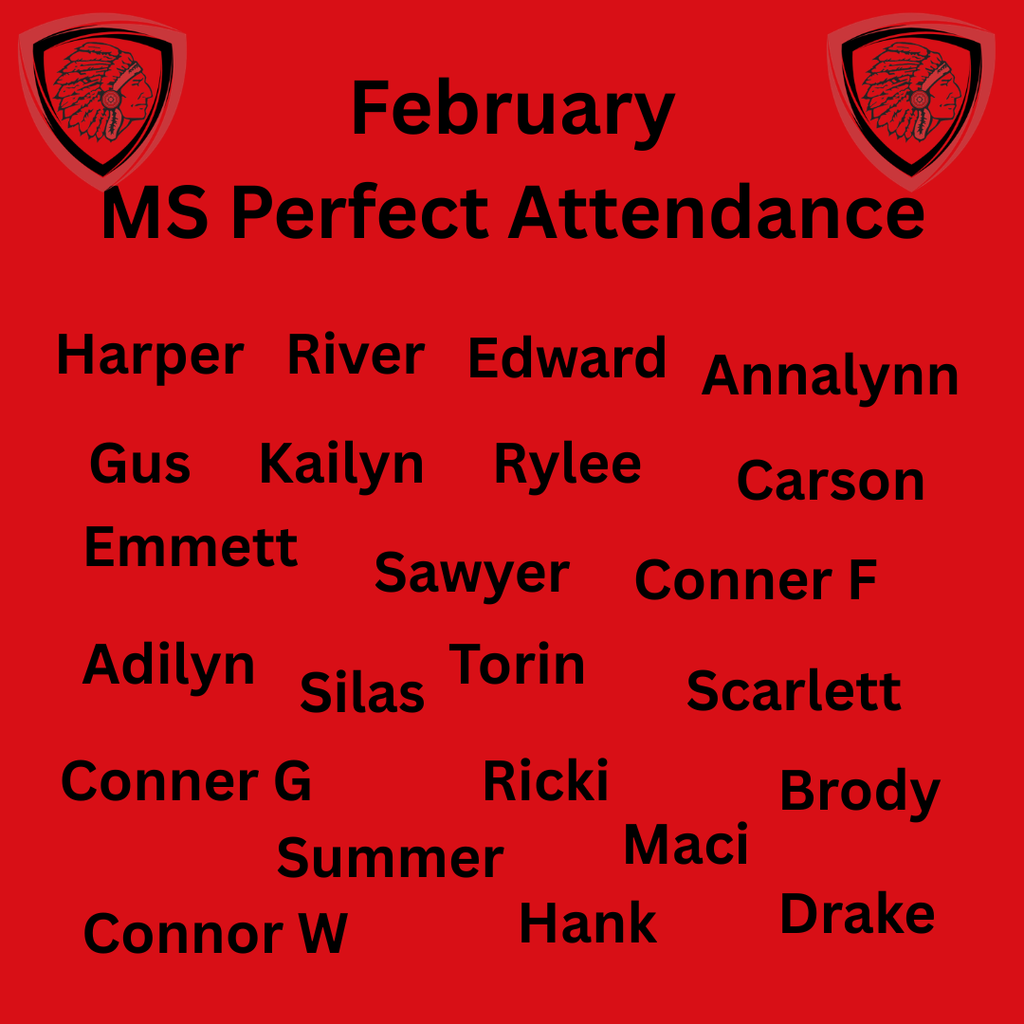 February
MS Perfect Attendance

Harper River Edward Annalynn

Gus Kailyn Rylee Carson

Emmett Sawyer Conner F

Adilyn Silas Torin Scarlett

Conner G Ricki Brody

Summer Maci

Connor W Hank Drake